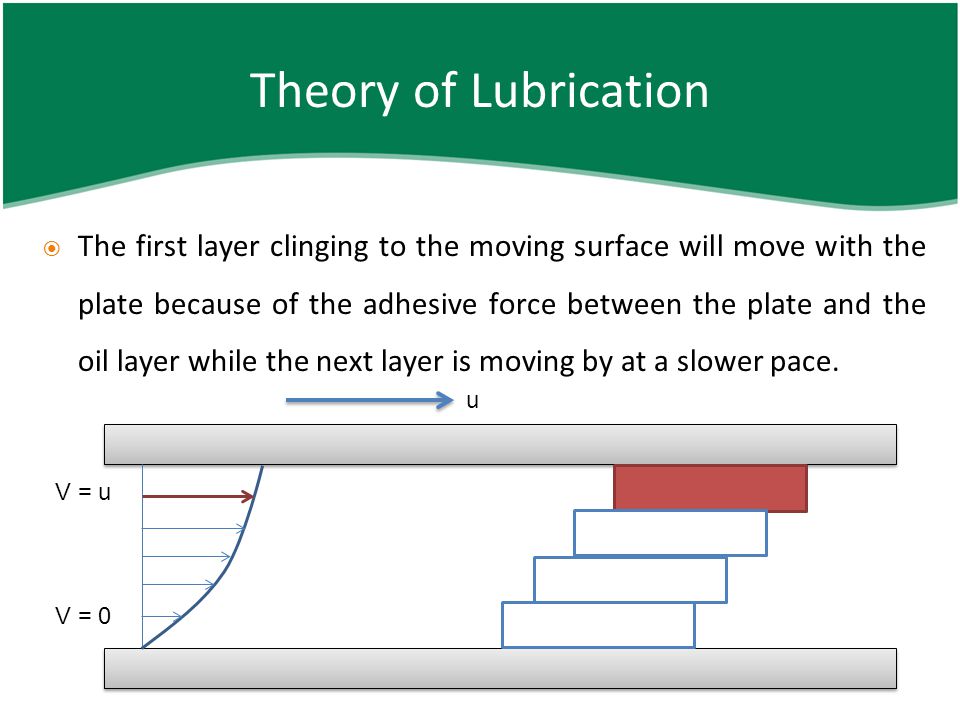 Theory of Lubrication

The first layer clinging to the moving surface will move with the plate because of the adhesive force between the plate and the oil layer while the next layer is moving by at a slower pace.

u

V = u

V = 0